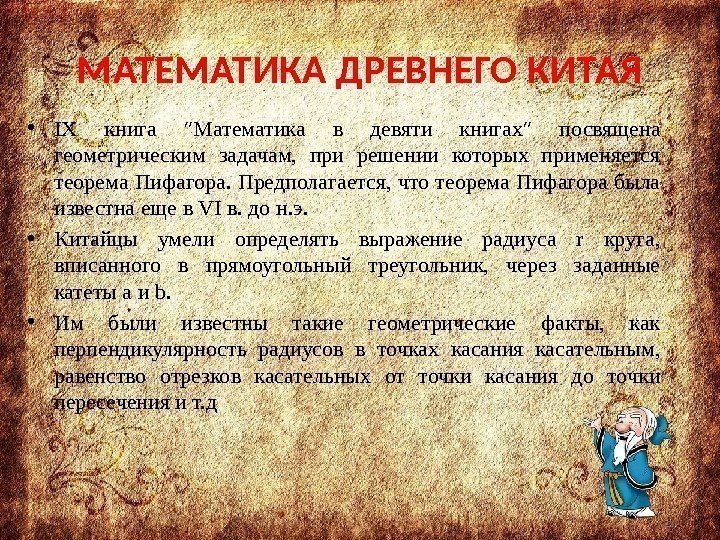 МАТЕМАТИКА ДРЕВНЕГО КИТАЯ

• IX книга "Математика в девяти книгах" посвящена геометрическим задачам, при решении которых применяется теорема Пифагора. Предполагается, что теорема Пифагора была известна еще в VI в. до н.э.

• Китайцы умели определять выражение радиуса r круга, вписанного в прямоугольный треугольник, через заданные катеты a и b.

• Им были известны такие геометрические факты, как перпендикулярность радиусов в точках касания касательным, равенство отрезков касательных от точки касания до точки пересечения и т.д